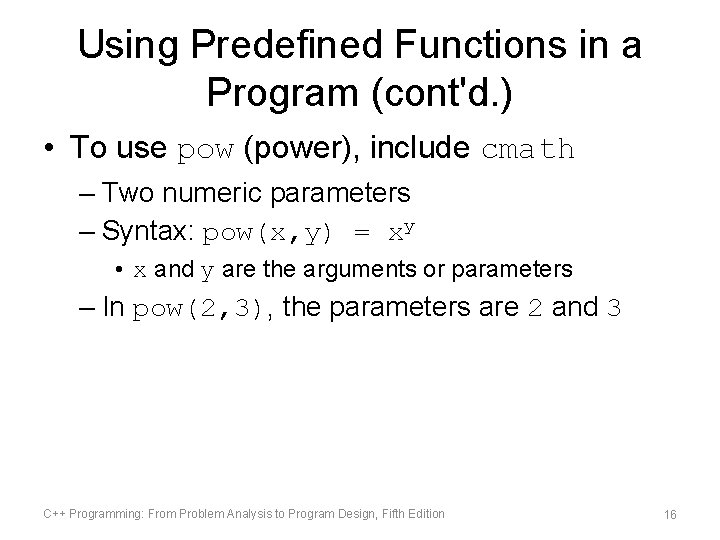 Using Predefined Functions in a Program (cont'd.)

• To use pow (power), include cmath
  – Two numeric parameters
  – Syntax: pow(x,y) = $x^y$
    • x and y are the arguments or parameters
  – In pow(2,3), the parameters are 2 and 3

C++ Programming: From Problem Analysis to Program Design, Fifth Edition

16